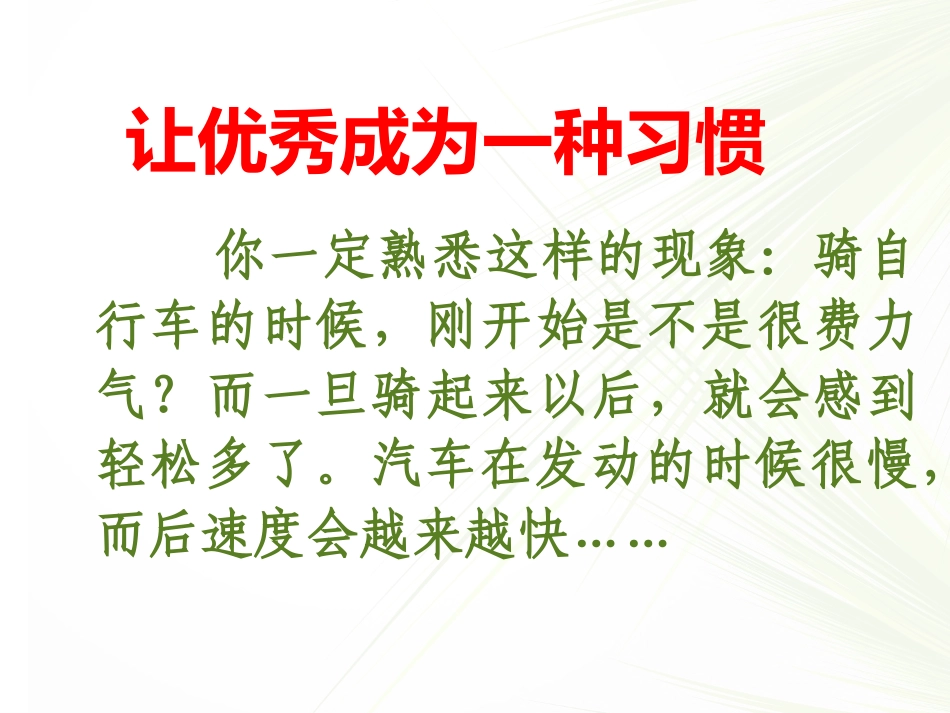 让优秀成为一种习惯

你一定熟悉这样的现象：骑自行车的时候，刚开始是不是很费力气？而一旦骑起来以后，就会感到轻松多了。汽车在发动的时候很慢，而后速度会越来越快……